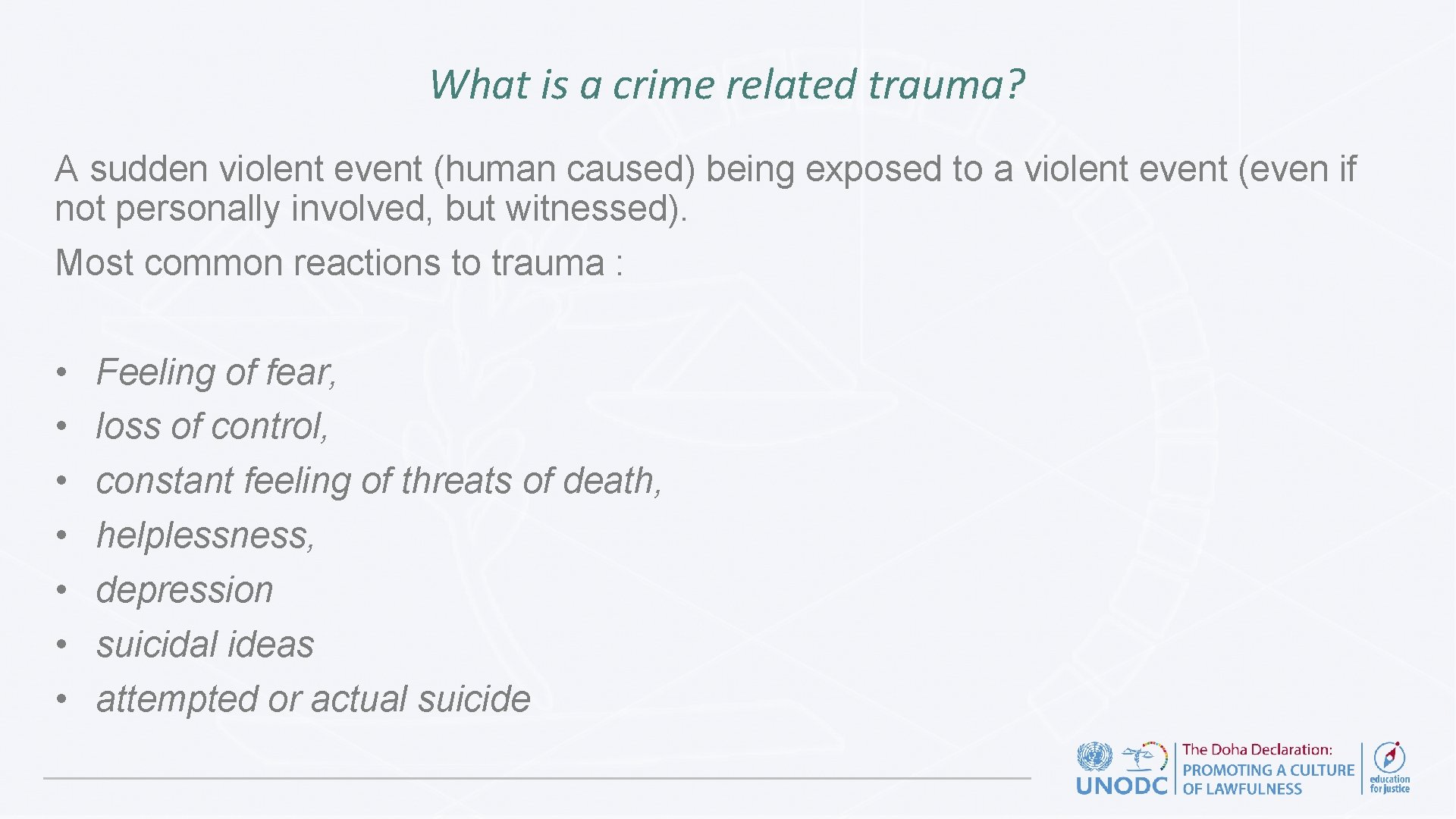 What is a crime related trauma?

A sudden violent event (human caused) being exposed to a violent event (even if not personally involved, but witnessed).

Most common reactions to trauma :

• Feeling of fear,
• loss of control,
• constant feeling of threats of death,
• helplessness,
• depression
• suicidal ideas
• attempted or actual suicide

UNODC
The Doha Declaration: PROMOTING A CULTURE OF LAWFULNESS
education for justice